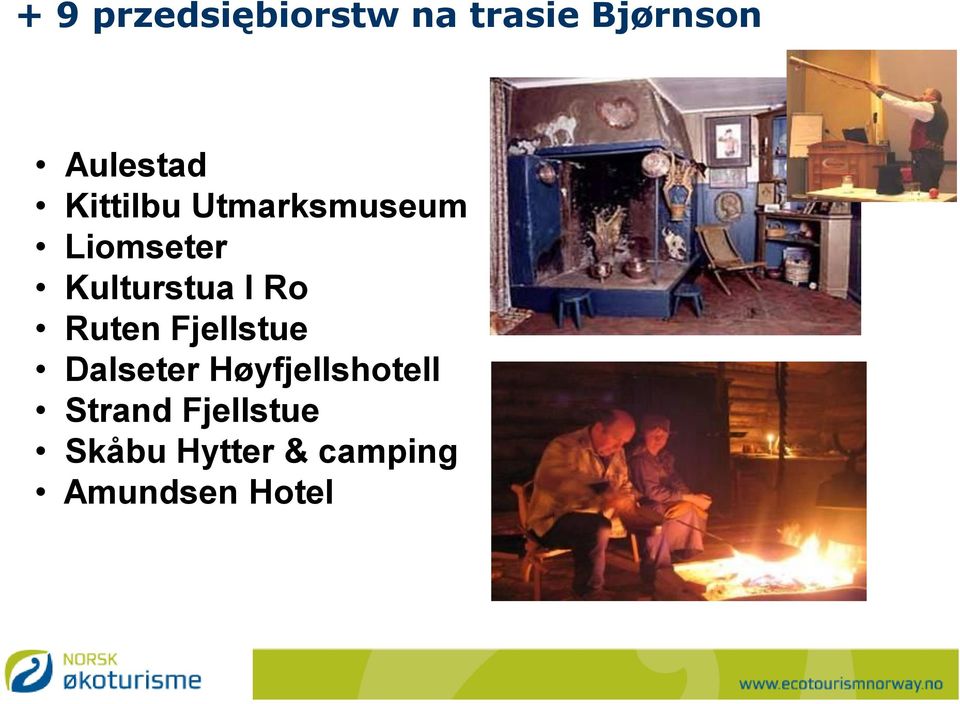 + 9 przedsiębiorstw na trasie Bjørnson

• Aulestad
• Kittilbu Utmarksmuseum
• Liomseter
• Kulturstua I Ro
• Ruten Fjellstue
• Dalseter Høyfjellshotell
• Strand Fjellstue
• Skåbu Hytter & camping
• Amundsen Hotel

NORSK
økoturisme

www.ecotourismnorway.no